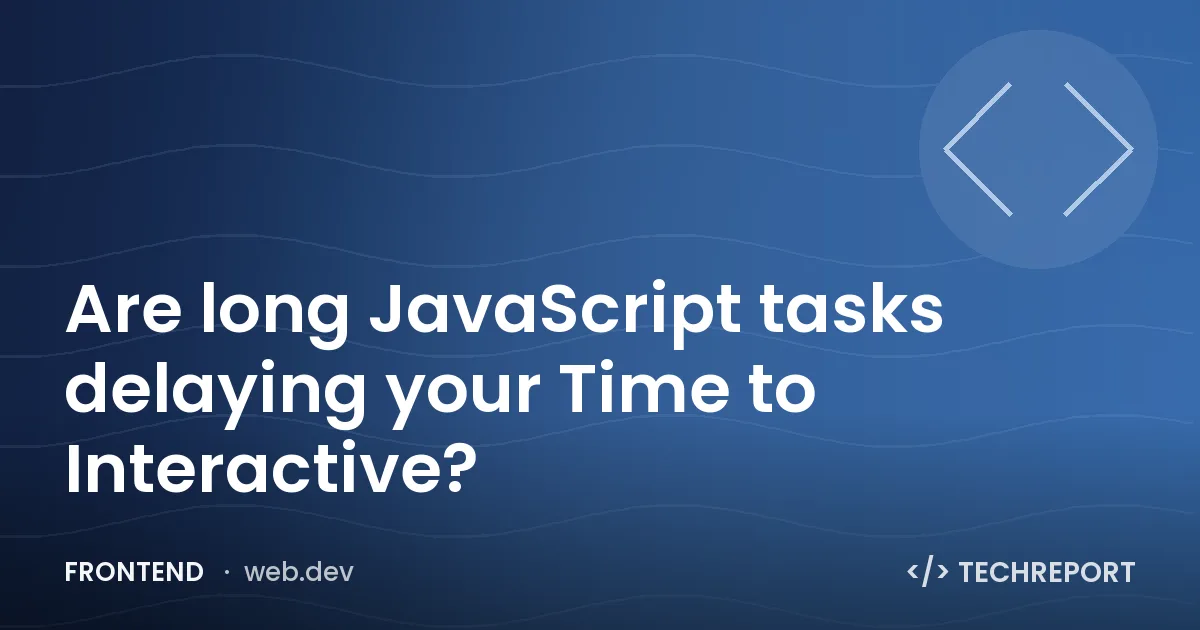 Are long JavaScript tasks delaying your Time to Interactive?

FRONTEND · web.dev

</> TECHREPORT